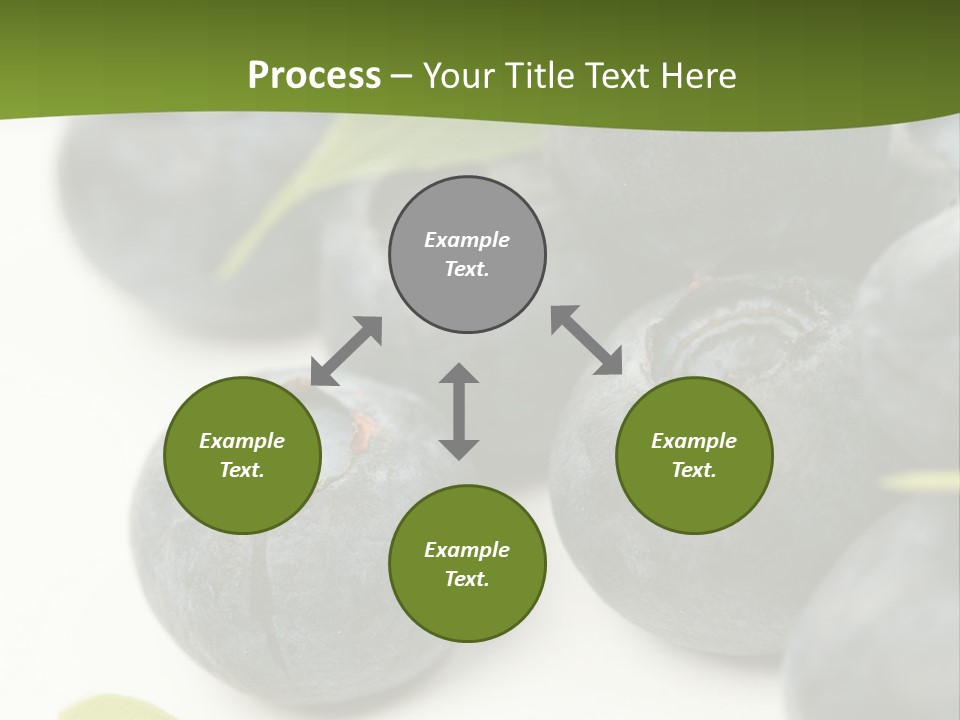 Process – Your Title Text Here

Example Text.

Example Text.

Example Text.

Example Text.